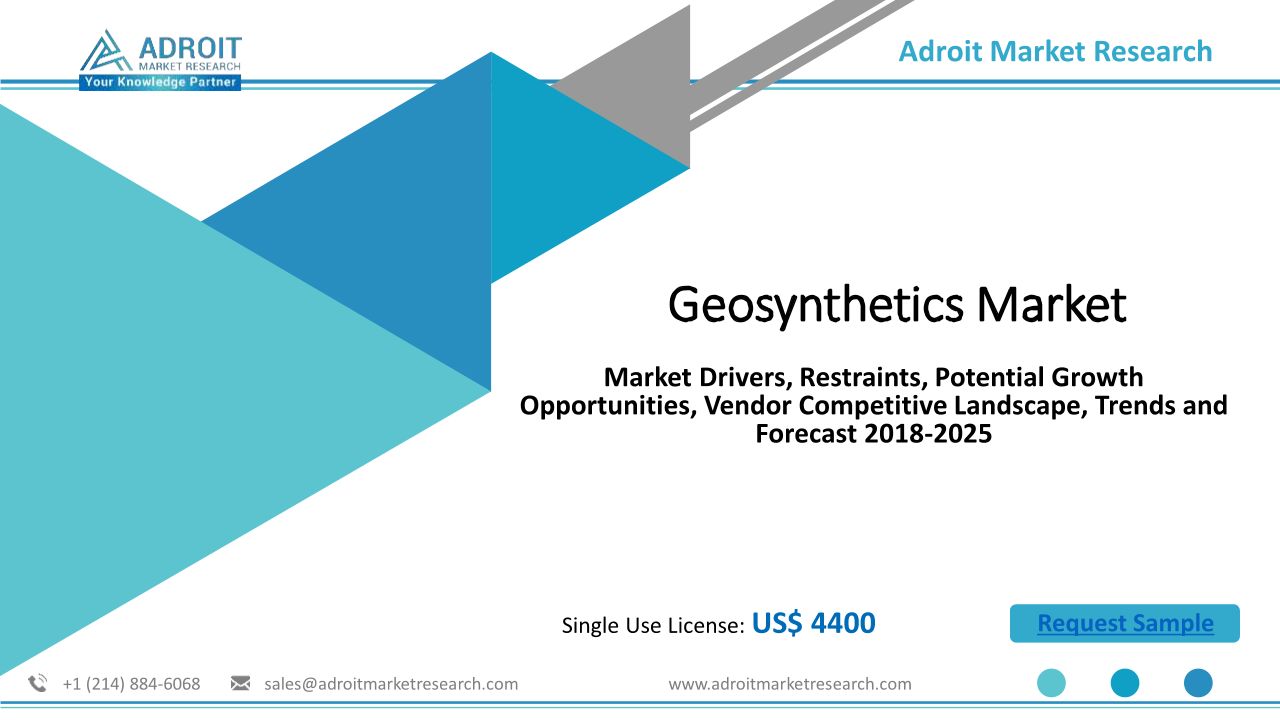 ADROIT
MARKET RESEARCH
Your Knowledge Partner

Adroit Market Research

Geosynthetics Market

Market Drivers, Restraints, Potential Growth Opportunities, Vendor Competitive Landscape, Trends and Forecast 2018-2025

Single Use License: US$ 4400

Request Sample

+1 (214) 884-6068 sales@adroitmarketresearch.com www.adroitmarketresearch.com